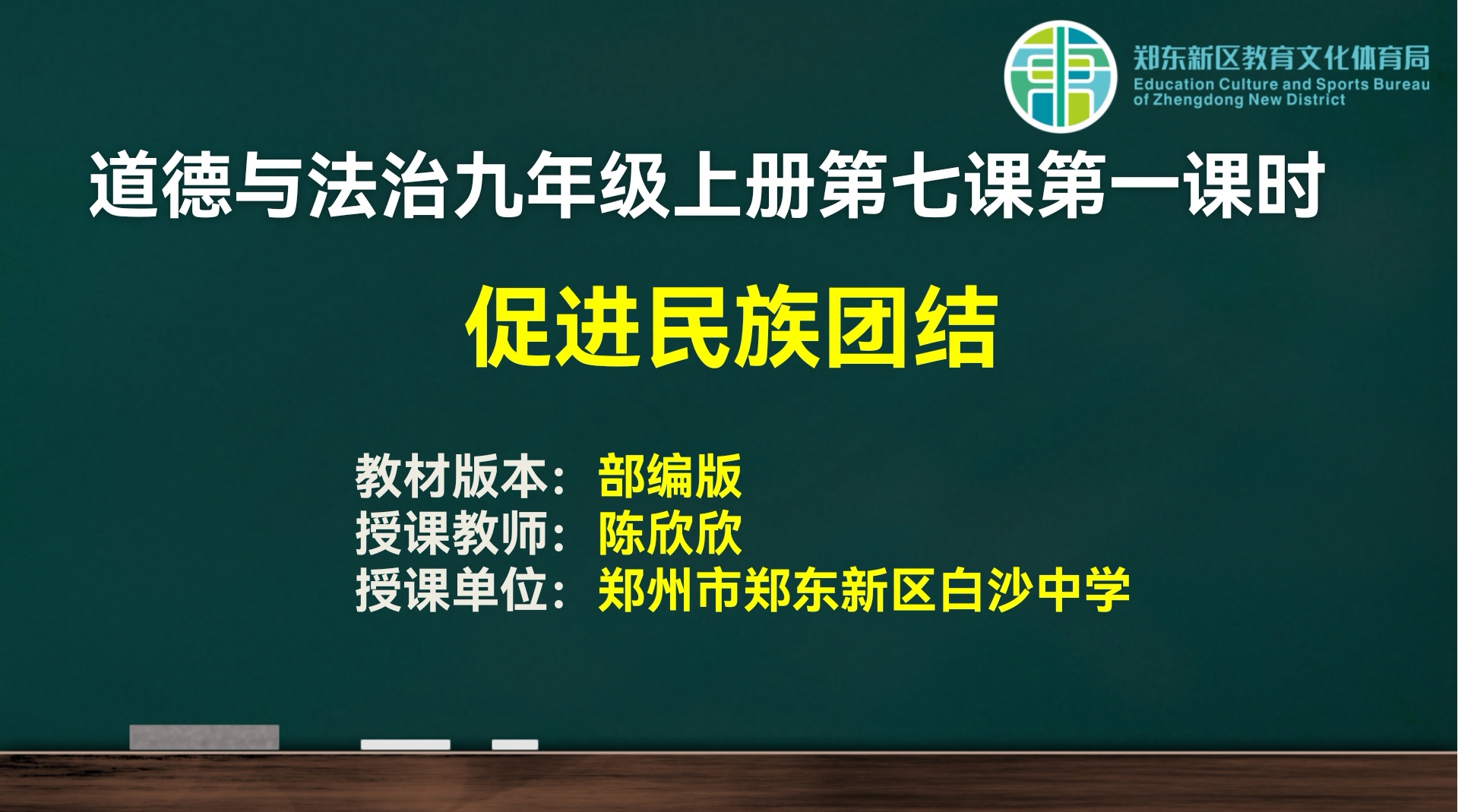 郑东新区教育文化体育局
Education Culture and Sports Bureau of Zhengdong New District

道德与法治九年级上册第七课第一课时

促进民族团结

教材版本：部编版
授课教师：陈欣欣
授课单位：郑州市郑东新区白沙中学